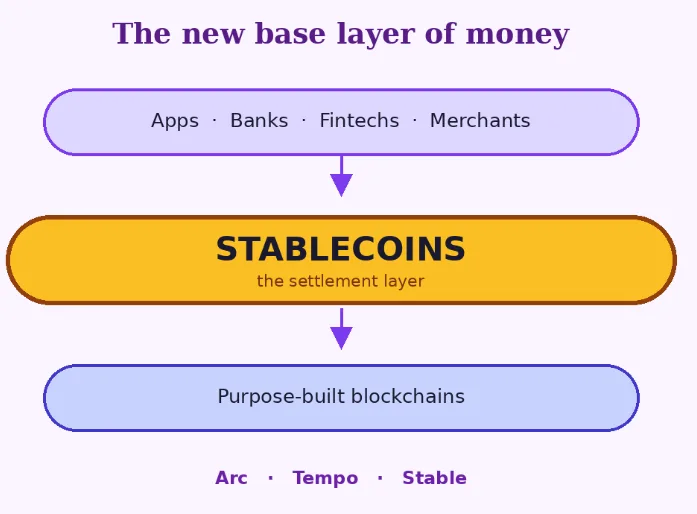 The new base layer of money

Apps · Banks · Fintechs · Merchants

STABLECOINS
the settlement layer

Purpose-built blockchains

Arc · Tempo · Stable